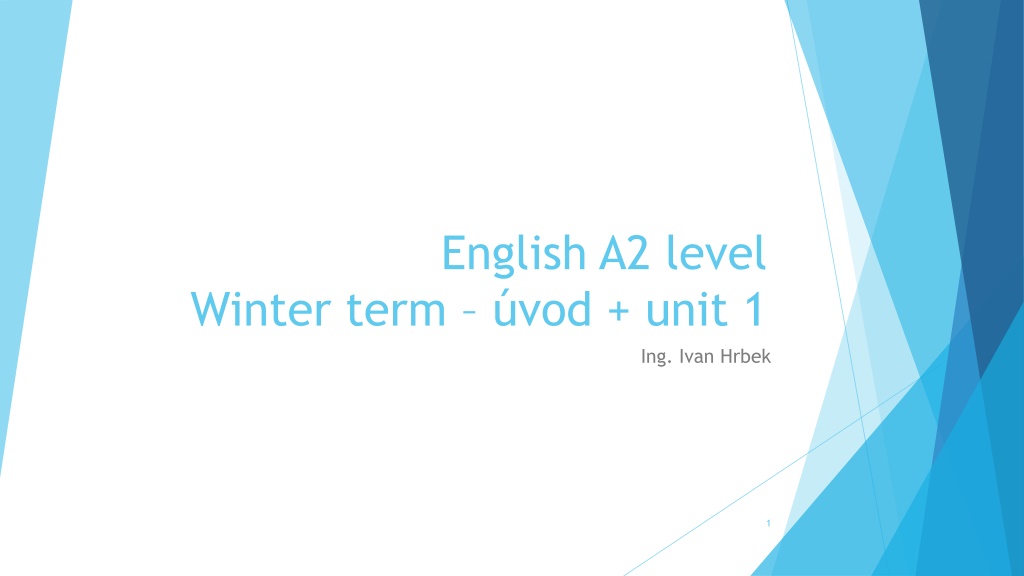 English A2 level
Winter term – úvod + unit 1

Ing. Ivan Hrbek

1